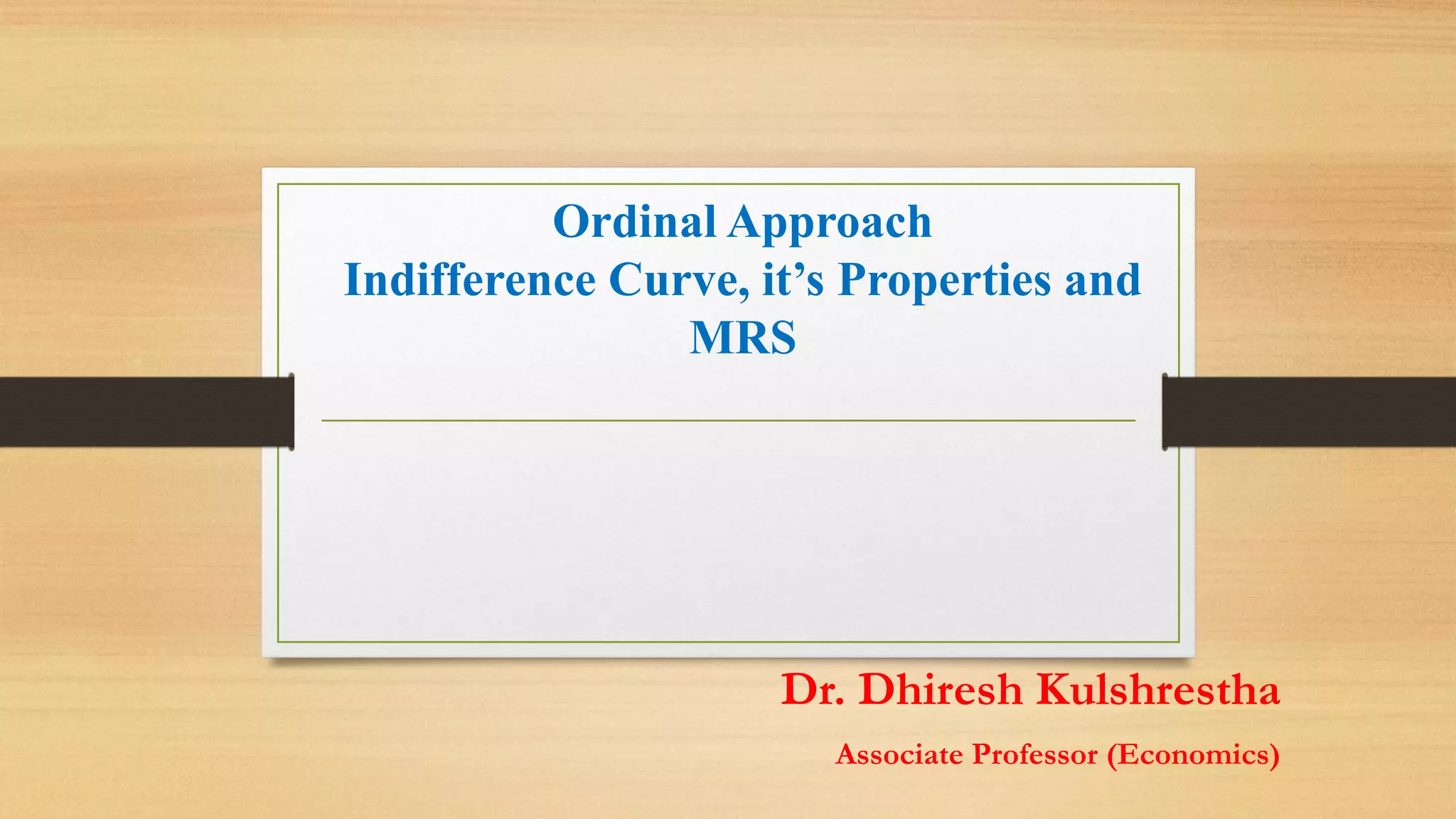 Ordinal Approach
Indifference Curve, it’s Properties and MRS

Dr. Dhiresh Kulshrestha

Associate Professor (Economics)